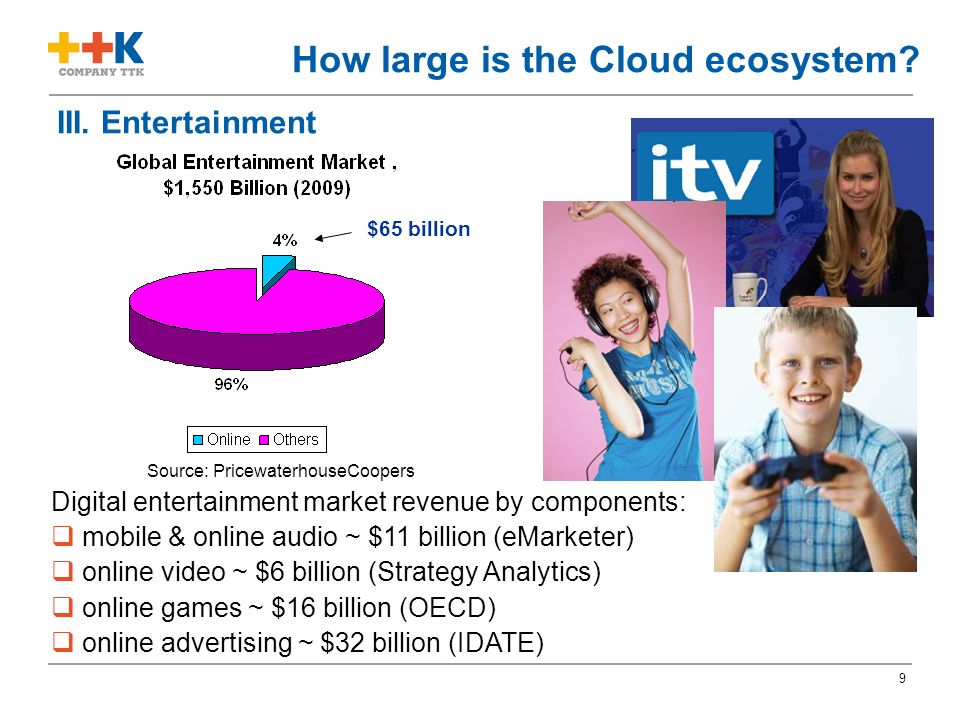 ++K
COMPANY TTK

How large is the Cloud ecosystem?

III. Entertainment

Global Entertainment Market ,
$1,550 Billion (2009)

4%

$65 billion

96%

Online Others

Source: PricewaterhouseCoopers

itv

Digital entertainment market revenue by components:
❑ mobile & online audio ~ $11 billion (eMarketer)
❑ online video ~ $6 billion (Strategy Analytics)
❑ online games ~ $16 billion (OECD)
❑ online advertising ~ $32 billion (IDATE)

9